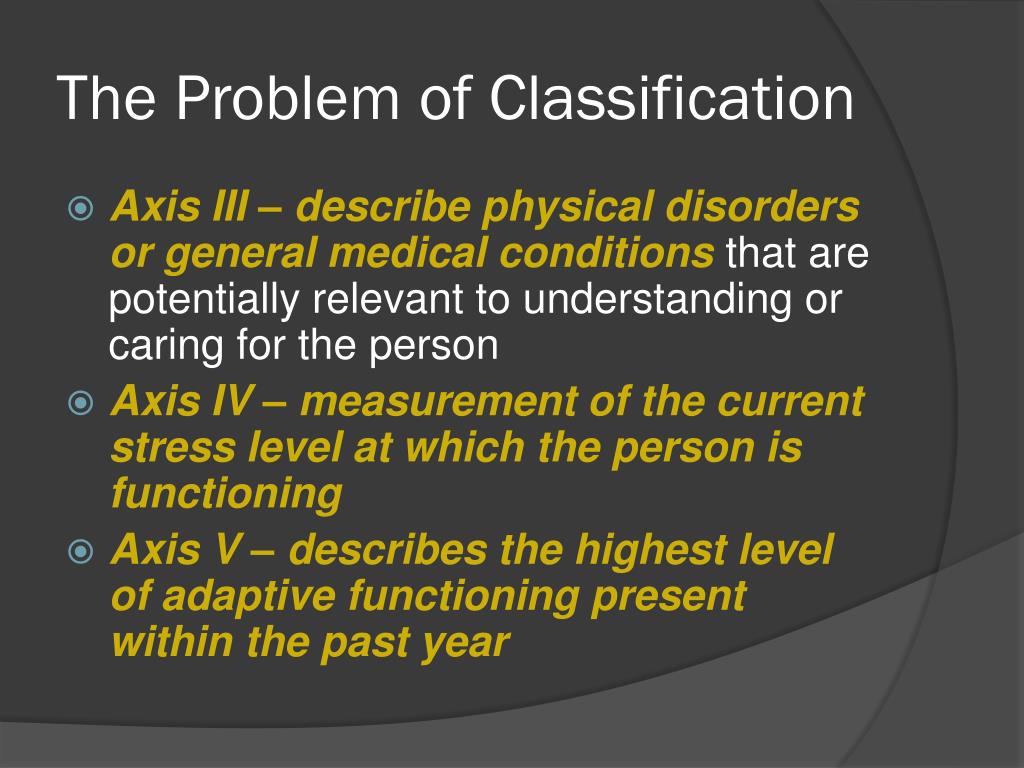 The Problem of Classification

Axis III – describe physical disorders or general medical conditions that are potentially relevant to understanding or caring for the person

Axis IV – measurement of the current stress level at which the person is functioning

Axis V – describes the highest level of adaptive functioning present within the past year